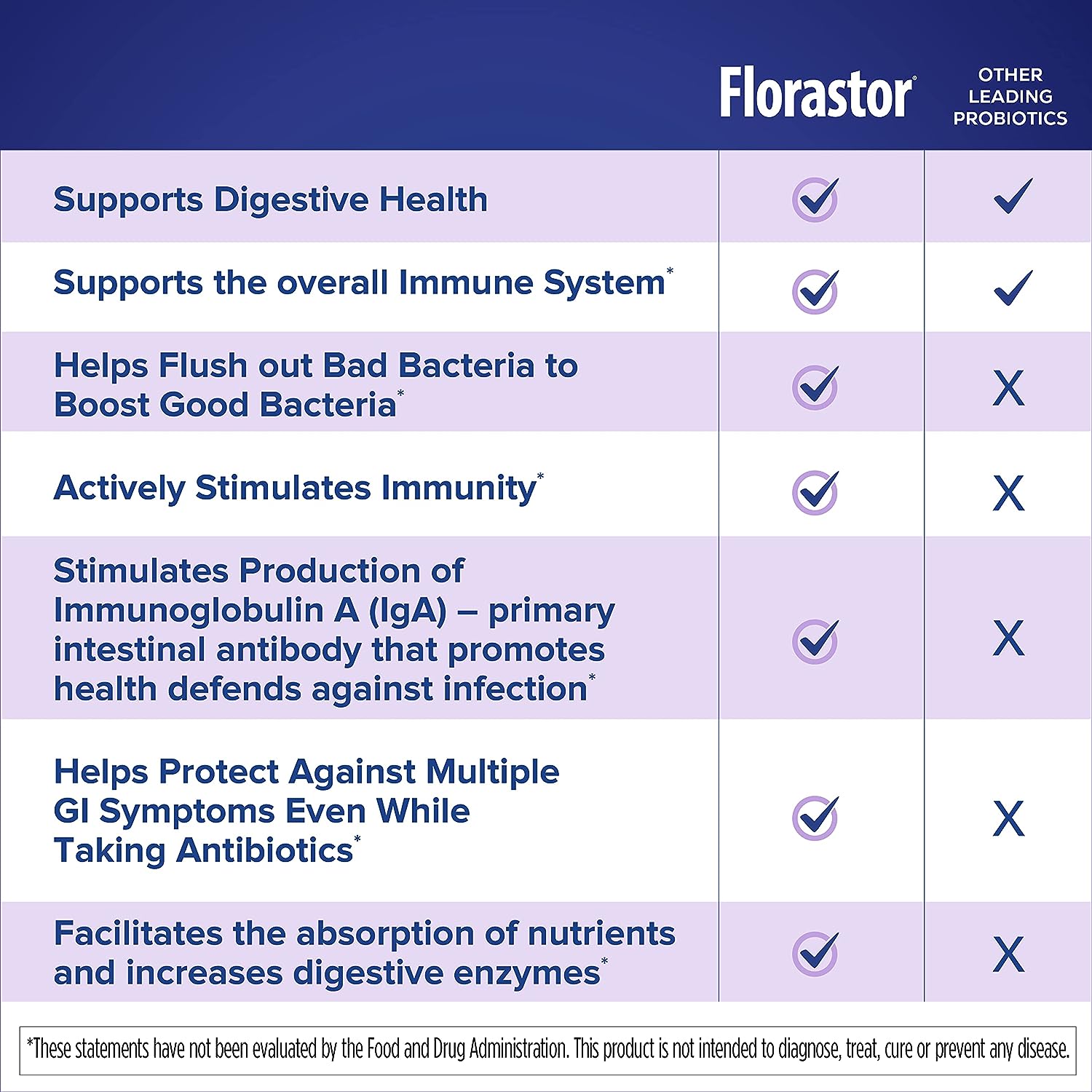 | | Florastor® | OTHER LEADING PROBIOTICS |
|---|---|---|
| Supports Digestive Health | ✓ | ✓ |
| Supports the overall Immune System* | ✓ | ✓ |
| Helps Flush out Bad Bacteria to Boost Good Bacteria* | ✓ | X |
| Actively Stimulates Immunity* | ✓ | X |
| Stimulates Production of Immunoglobulin A (IgA) – primary intestinal antibody that promotes health defends against infection* | ✓ | X |
| Helps Protect Against Multiple GI Symptoms Even While Taking Antibiotics* | ✓ | X |
| Facilitates the absorption of nutrients and increases digestive enzymes* | ✓ | X |

*These statements have not been evaluated by the Food and Drug Administration. This product is not intended to diagnose, treat, cure or prevent any disease.